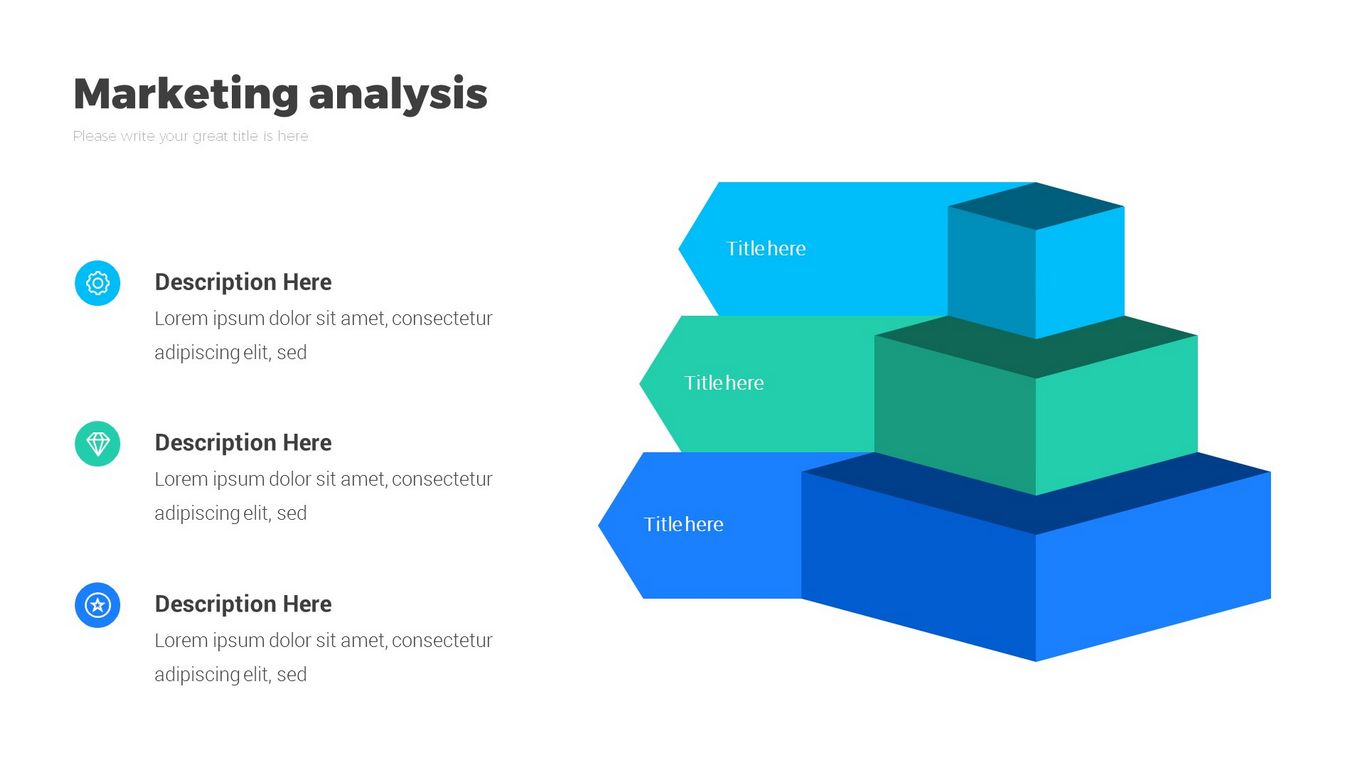 Marketing analysis

Please write your great title is here

Description Here

Lorem ipsum dolor sit amet, consectetur adipiscing elit, sed

Description Here

Lorem ipsum dolor sit amet, consectetur adipiscing elit, sed

Description Here

Lorem ipsum dolor sit amet, consectetur adipiscing elit, sed

Title here

Title here

Title here